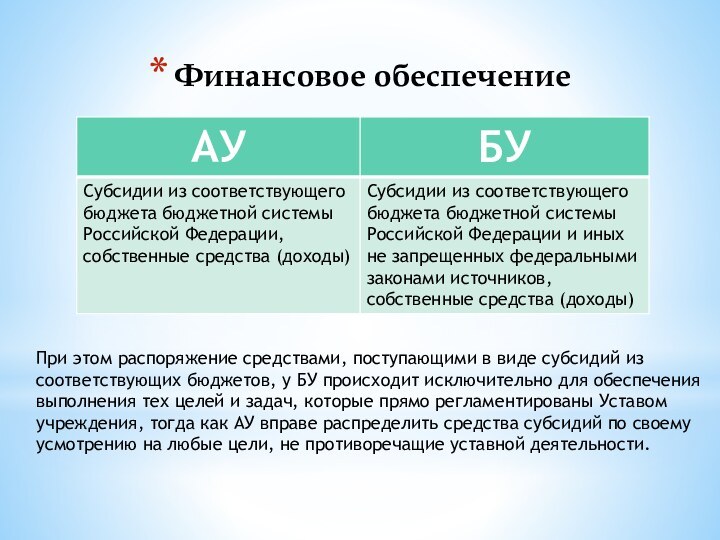 * Финансовое обеспечение

| АУ | БУ |
|---|---|
| Субсидии из соответствующего бюджета бюджетной системы Российской Федерации, собственные средства (доходы) | Субсидии из соответствующего бюджета бюджетной системы Российской Федерации и иных не запрещенных федеральными законами источников, собственные средства (доходы) |

При этом распоряжение средствами, поступающими в виде субсидий из соответствующих бюджетов, у БУ происходит исключительно для обеспечения выполнения тех целей и задач, которые прямо регламентированы Уставом учреждения, тогда как АУ вправе распределить средства субсидий по своему усмотрению на любые цели, не противоречащие уставной деятельности.